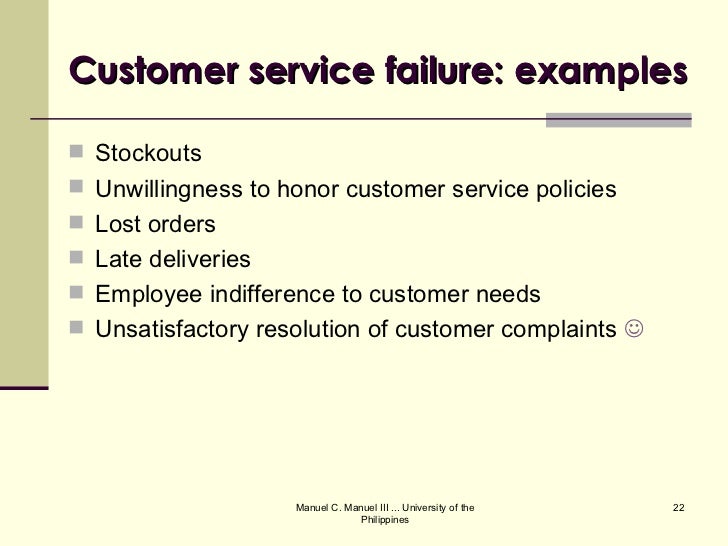 Customer service failure: examples

- Stockouts
- Unwillingness to honor customer service policies
- Lost orders
- Late deliveries
- Employee indifference to customer needs
- Unsatisfactory resolution of customer complaints ☺

Manuel C. Manuel III ... University of the Philippines

22